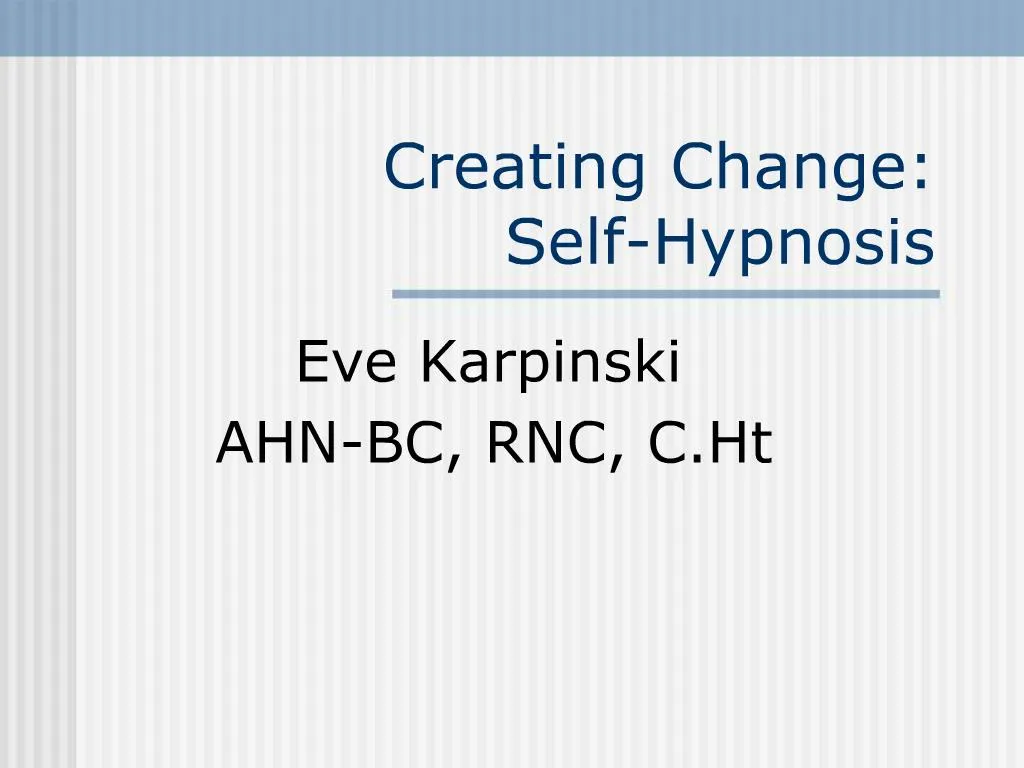 Creating Change: Self-Hypnosis

Eve Karpinski
AHN-BC, RNC, C.Ht